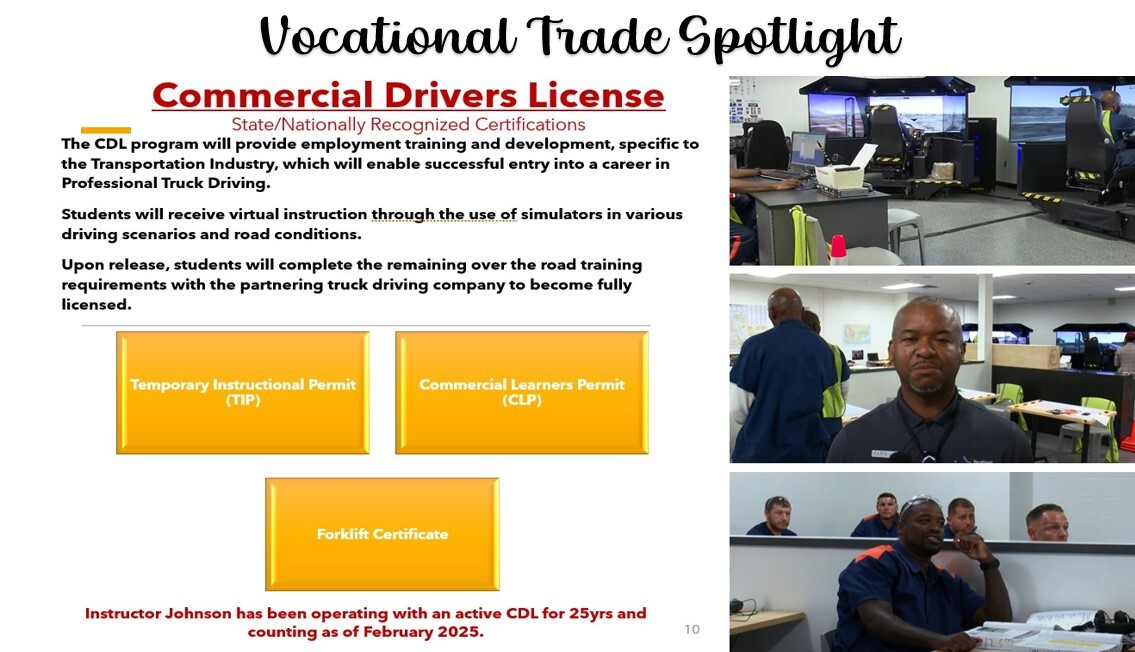 Vocational Trade Spotlight

Commercial Drivers License

State/Nationally Recognized Certifications

The CDL program will provide employment training and development, specific to the Transportation Industry, which will enable successful entry into a career in Professional Truck Driving.

Students will receive virtual instruction through the use of simulators in various driving scenarios and road conditions.

Upon release, students will complete the remaining over the road training requirements with the partnering truck driving company to become fully licensed.

Temporary Instructional Permit (TIP)

Commercial Learners Permit (CLP)

Forklift Certificate

Instructor Johnson has been operating with an active CDL for 25yrs and counting as of February 2025.

10